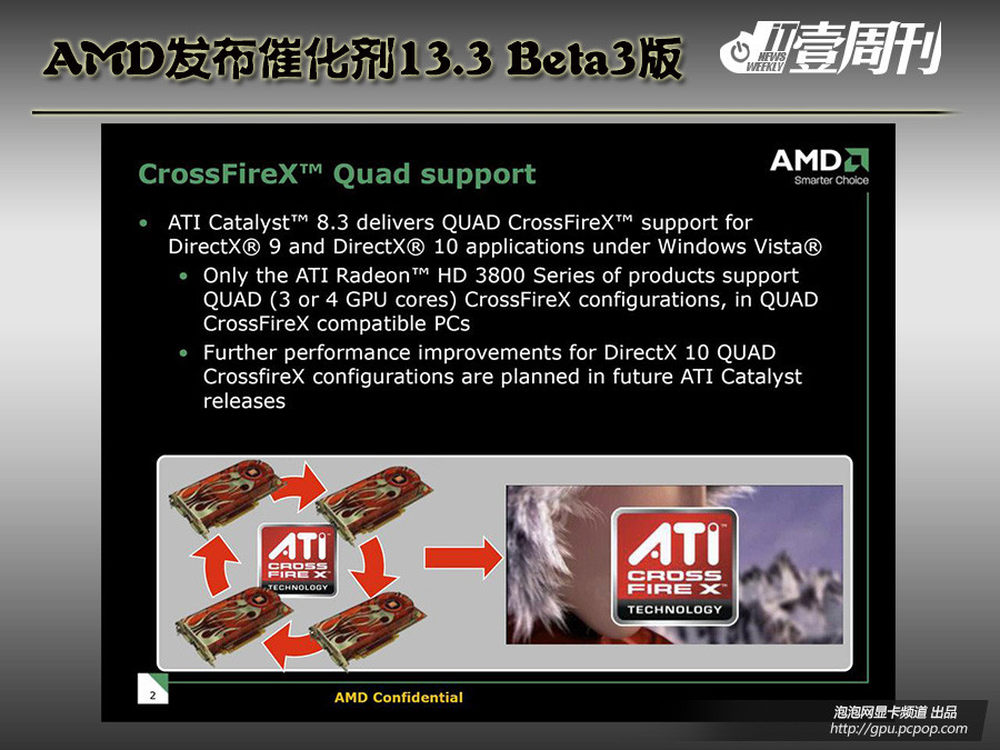 AMD发布催化剂13.3 Beta3版

IT NEWS WEEKLY 壹周刊

CrossFireX™ Quad support

AMD
Smarter Choice

• ATI Catalyst™ 8.3 delivers QUAD CrossFireX™ support for DirectX® 9 and DirectX® 10 applications under Windows Vista®
  • Only the ATI Radeon™ HD 3800 Series of products support QUAD (3 or 4 GPU cores) CrossFireX configurations, in QUAD CrossFireX compatible PCs
  • Further performance improvements for DirectX 10 QUAD CrossfireX configurations are planned in future ATI Catalyst releases

ATI CROSS FIRE X TECHNOLOGY

ATI CROSS FIRE X TECHNOLOGY

2

AMD Confidential

泡泡网显卡频道 出品
http://gpu.pcpop.com